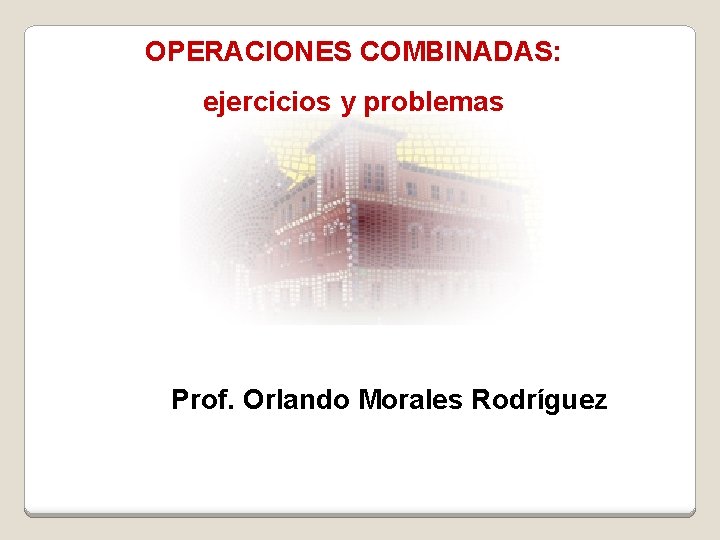 OPERACIONES COMBINADAS:

ejercicios y problemas

Prof. Orlando Morales Rodríguez